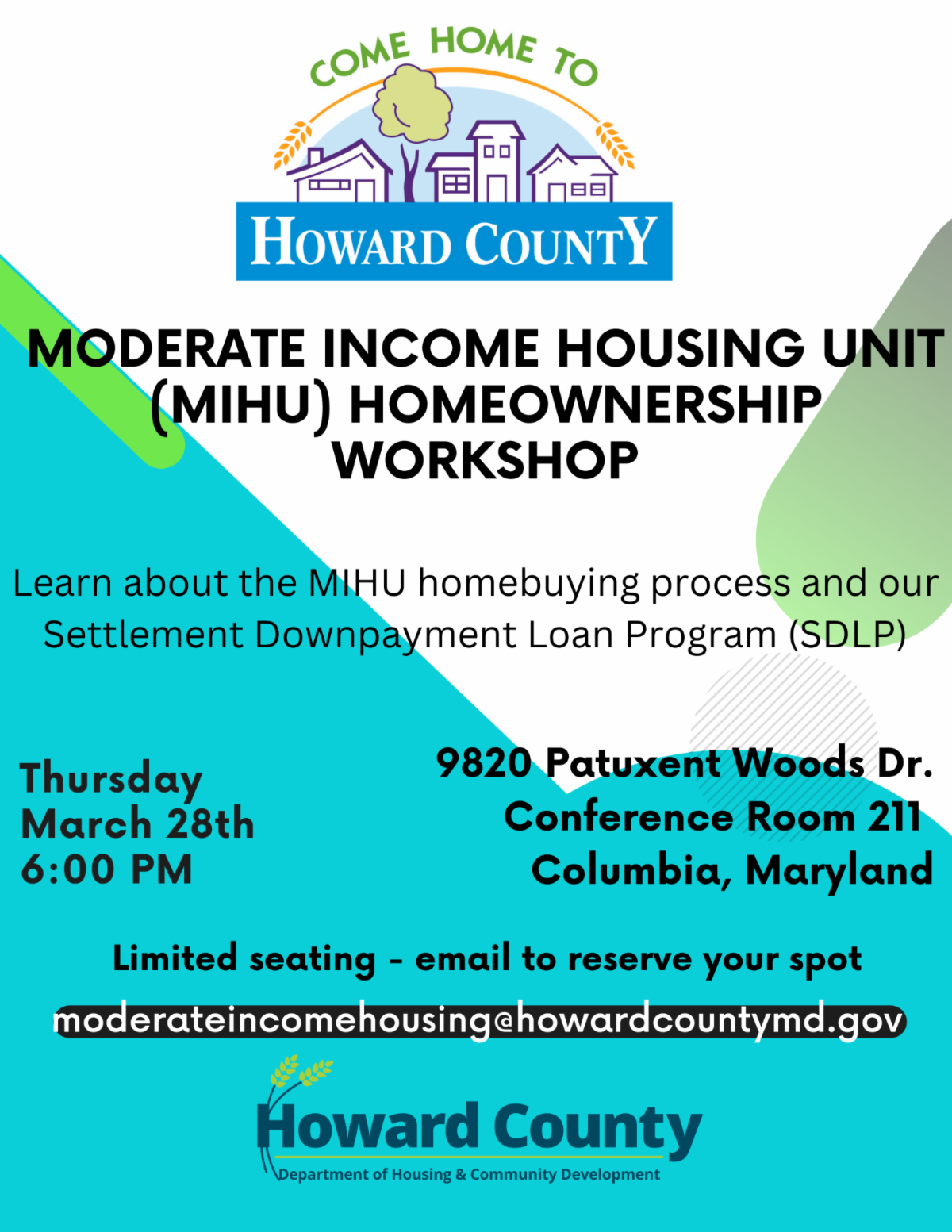 COME HOME TO
HOWARD COUNTY

MODERATE INCOME HOUSING UNIT (MIHU) HOMEOWNERSHIP WORKSHOP

Learn about the MIHU homebuying process and our Settlement Downpayment Loan Program (SDLP)

Thursday
March 28th
6:00 PM

9820 Patuxent Woods Dr.
Conference Room 211
Columbia, Maryland

Limited seating - email to reserve your spot

moderateincomehousing@howardcountymd.gov

Howard County
Department of Housing & Community Development